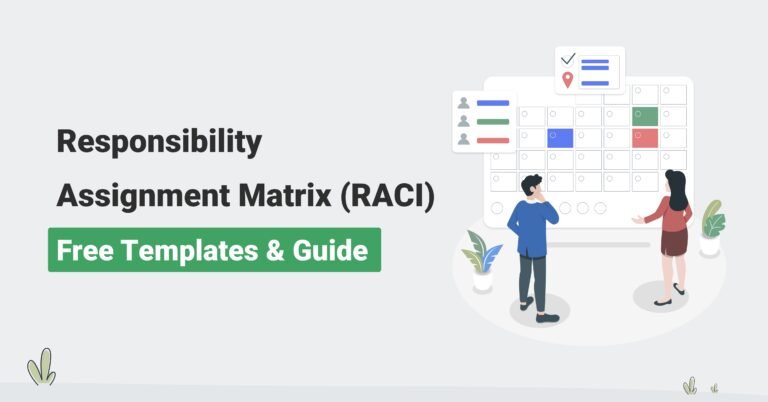 Responsibility
Assignment Matrix (RACI)

Free Templates & Guide